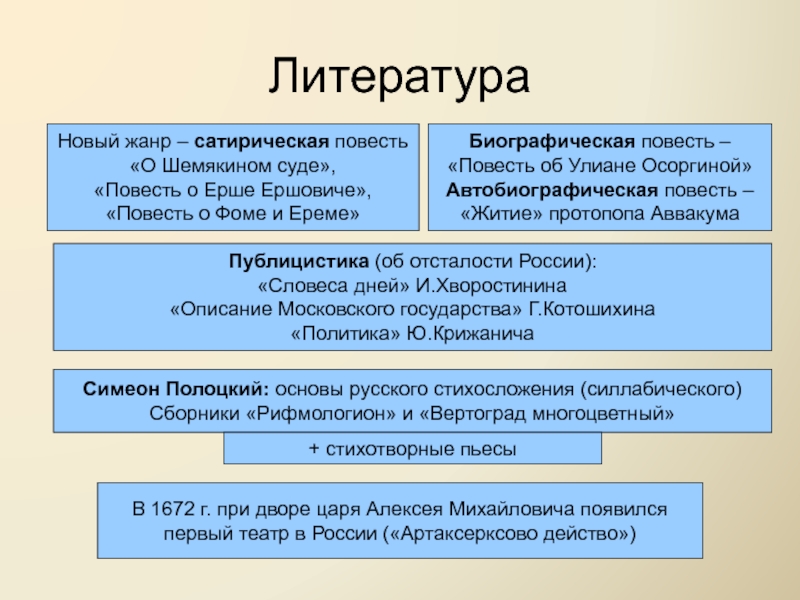 Литература

Новый жанр – сатирическая повесть «О Шемякином суде», «Повесть о Ерше Ершовиче», «Повесть о Фоме и Ереме»

Биографическая повесть – «Повесть об Улиане Осоргиной» Автобиографическая повесть – «Житие» протопопа Аввакума

Публицистика (об отсталости России): «Словеса дней» И.Хворостинина «Описание Московского государства» Г.Котошихина «Политика» Ю.Крижанича

Симеон Полоцкий: основы русского стихосложения (силлабического) Сборники «Рифмологион» и «Вертоград многоцветный»

+ стихотворные пьесы

В 1672 г. при дворе царя Алексея Михайловича появился первый театр в России («Артаксерксово действо»)